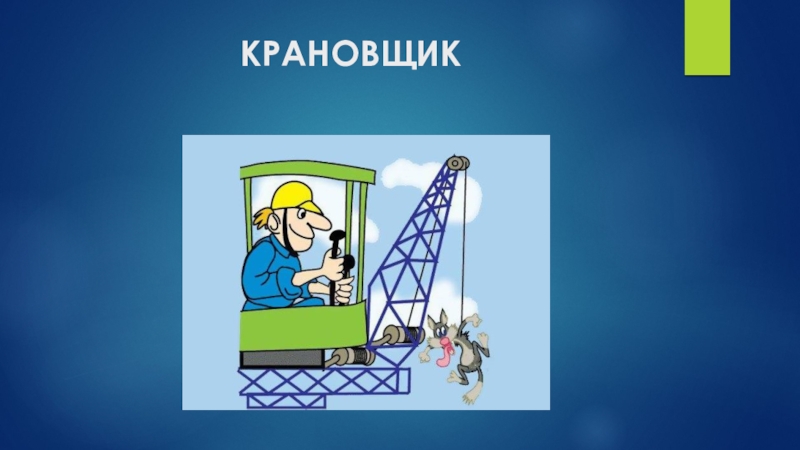 КРАНОВЩИК